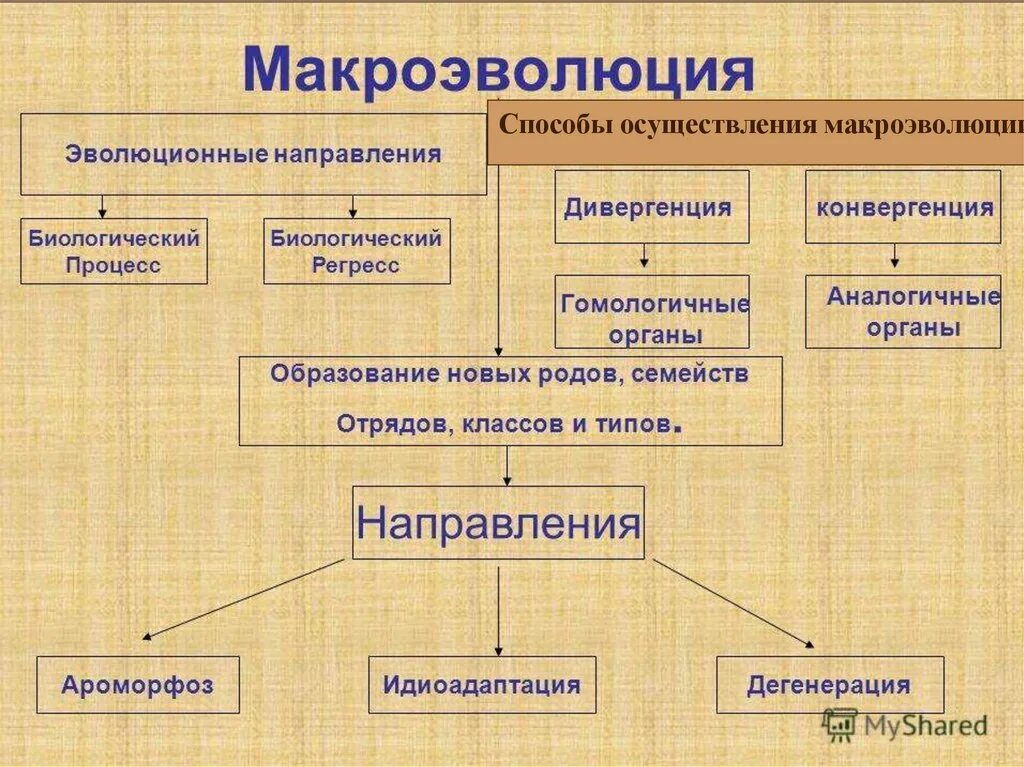 Макроэволюция

Эволюционные направления

Способы осуществления макроэволюци

Биологический Процесс

Биологический Регресс

Дивергенция

конвергенция

Гомологичные органы

Аналогичные органы

Образование новых родов, семейств Отрядов, классов и типов.

Направления

Ароморфоз

Идиоадаптация

Дегенерация

MyShared